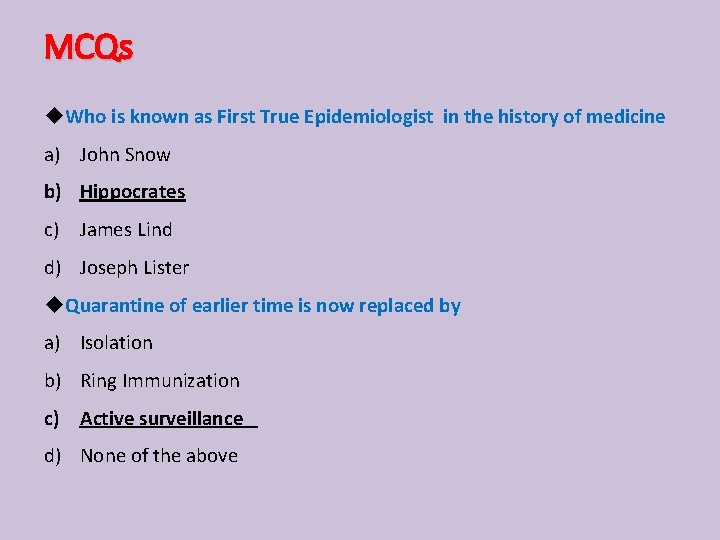 MCQs

◆Who is known as First True Epidemiologist in the history of medicine

a) John Snow

b) Hippocrates

c) James Lind

d) Joseph Lister

◆Quarantine of earlier time is now replaced by

a) Isolation

b) Ring Immunization

c) Active surveillance

d) None of the above